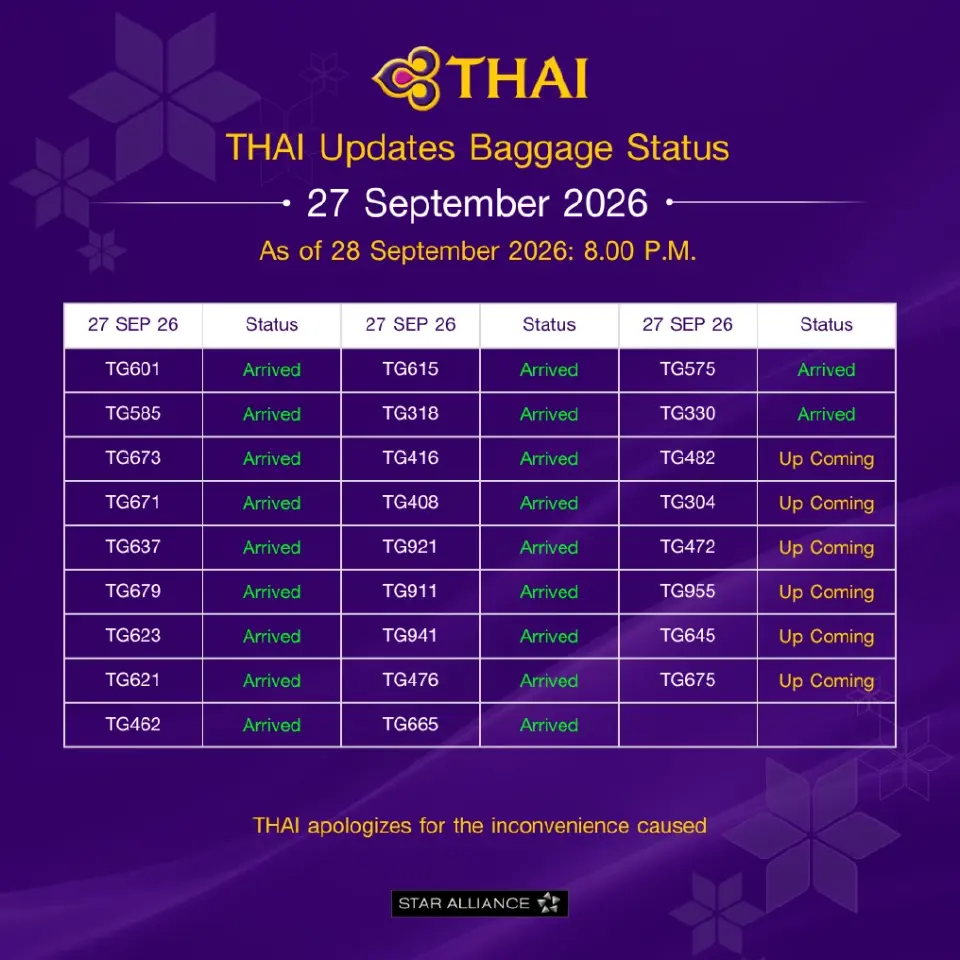 THAI

THAI Updates Baggage Status

27 September 2026

As of 28 September 2026: 8.00 P.M.

| 27 SEP 26 | Status | 27 SEP 26 | Status | 27 SEP 26 | Status |
|---|---|---|---|---|---|
| TG601 | Arrived | TG615 | Arrived | TG575 | Arrived |
| TG585 | Arrived | TG318 | Arrived | TG330 | Arrived |
| TG673 | Arrived | TG416 | Arrived | TG482 | Up Coming |
| TG671 | Arrived | TG408 | Arrived | TG304 | Up Coming |
| TG637 | Arrived | TG921 | Arrived | TG472 | Up Coming |
| TG679 | Arrived | TG911 | Arrived | TG955 | Up Coming |
| TG623 | Arrived | TG941 | Arrived | TG645 | Up Coming |
| TG621 | Arrived | TG476 | Arrived | TG675 | Up Coming |
| TG462 | Arrived | TG665 | Arrived | | |

THAI apologizes for the inconvenience caused

STAR ALLIANCE